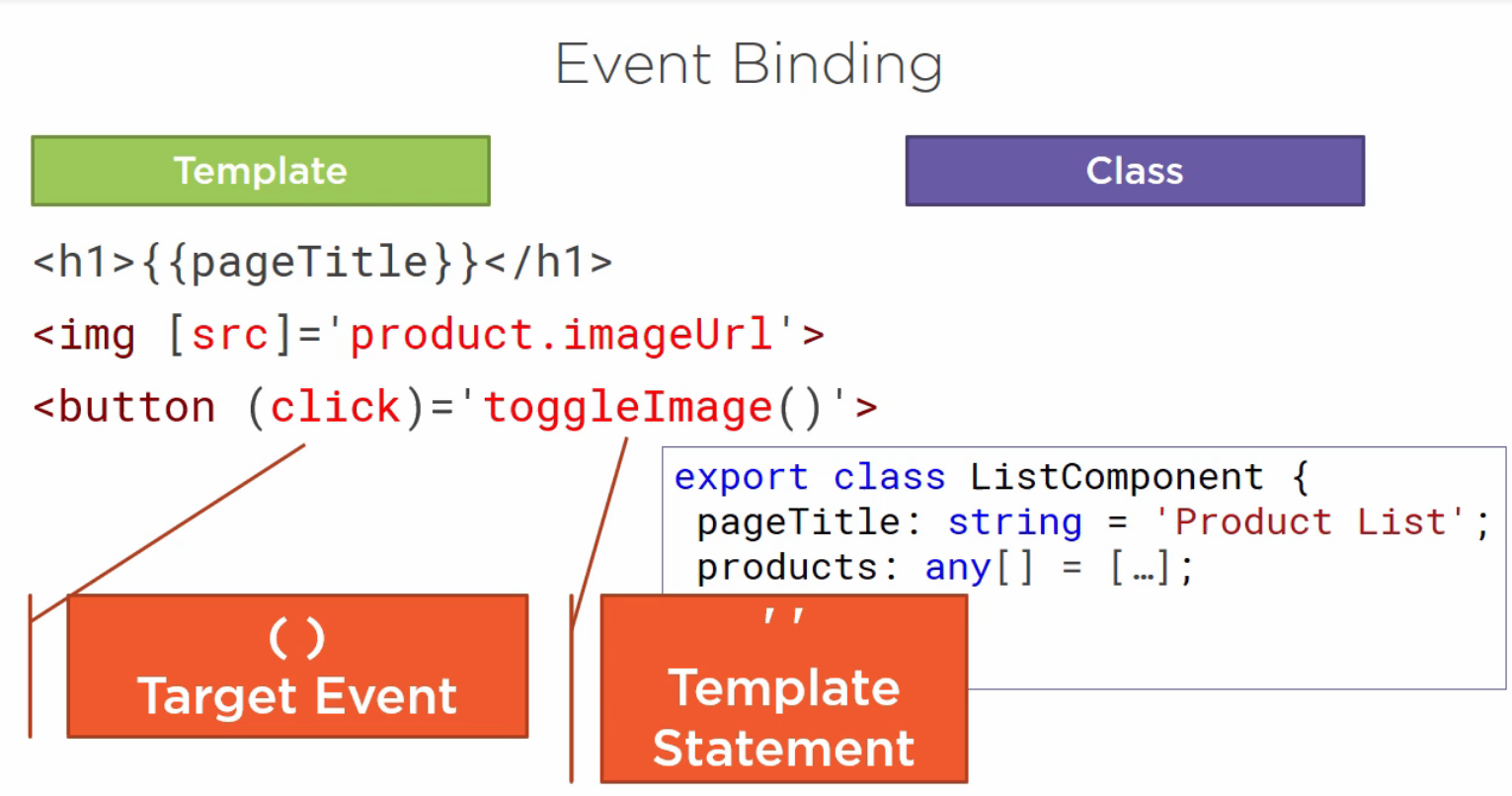 Event Binding

Template

Class

<h1>{{pageTitle}}</h1>
<img [src]='product.imageUrl'>
<button (click)='toggleImage()'>

export class ListComponent {
 pageTitle: string = 'Product List';
 products: any[] = […];

( )
Target Event

' '
Template Statement